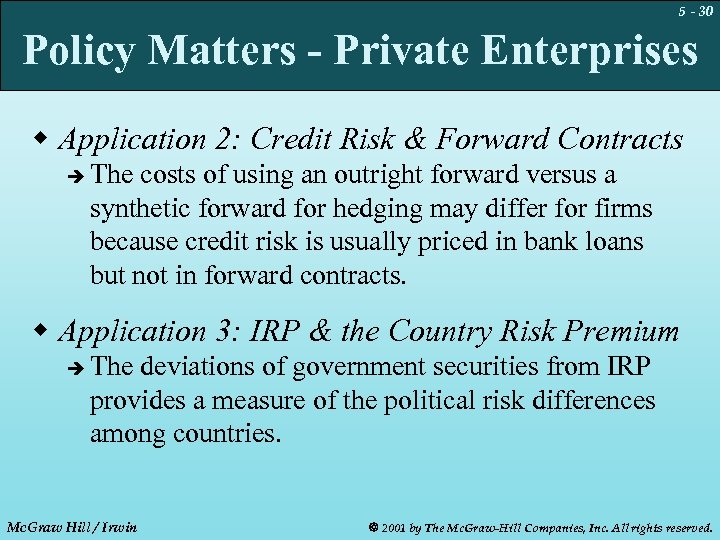 5 - 30

Policy Matters - Private Enterprises

◆ Application 2: Credit Risk & Forward Contracts

➔ The costs of using an outright forward versus a synthetic forward for hedging may differ for firms because credit risk is usually priced in bank loans but not in forward contracts.

◆ Application 3: IRP & the Country Risk Premium

➔ The deviations of government securities from IRP provides a measure of the political risk differences among countries.

McGraw Hill / Irwin

© 2001 by The McGraw-Hill Companies, Inc. All rights reserved.